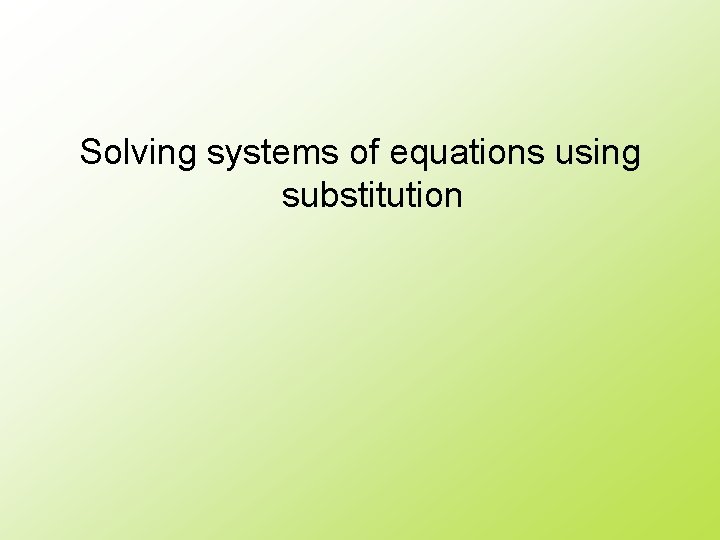 Solving systems of equations using substitution